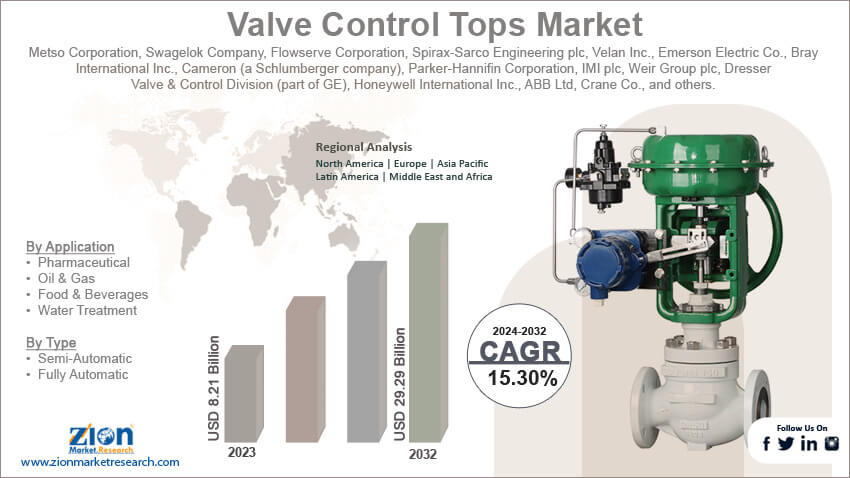 Valve Control Tops Market

Metso Corporation, Swagelok Company, Flowserve Corporation, Spirax-Sarco Engineering plc, Velan Inc., Emerson Electric Co., Bray International Inc., Cameron (a Schlumberger company), Parker-Hannifin Corporation, IMI plc, Weir Group plc, Dresser Valve & Control Division (part of GE), Honeywell International Inc., ABB Ltd, Crane Co., and others.

Regional Analysis
North America | Europe | Asia Pacific
Latin America | Middle East and Africa

By Application
• Pharmaceutical
• Oil & Gas
• Food & Beverages
• Water Treatment

By Type
• Semi-Automatic
• Fully Automatic

USD 8.21 Billion
2023
USD 29.29 Billion
2032

2024-2032
CAGR
15.30%

Zion Market.Research
www.zionmarketresearch.com

Follow Us On
f in